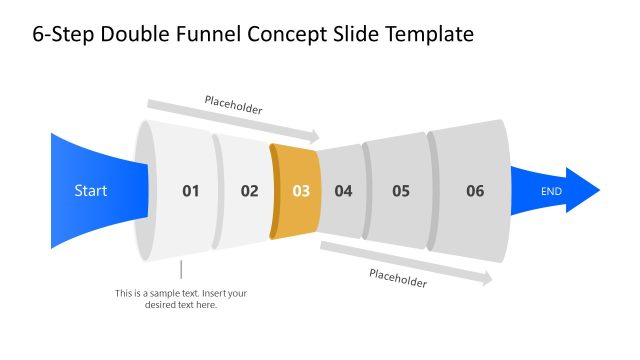 6-Step Double Funnel Concept Slide Template

Placeholder

Start

01

02

03

04

05

06

END

Placeholder

This is a sample text. Insert your desired text here.